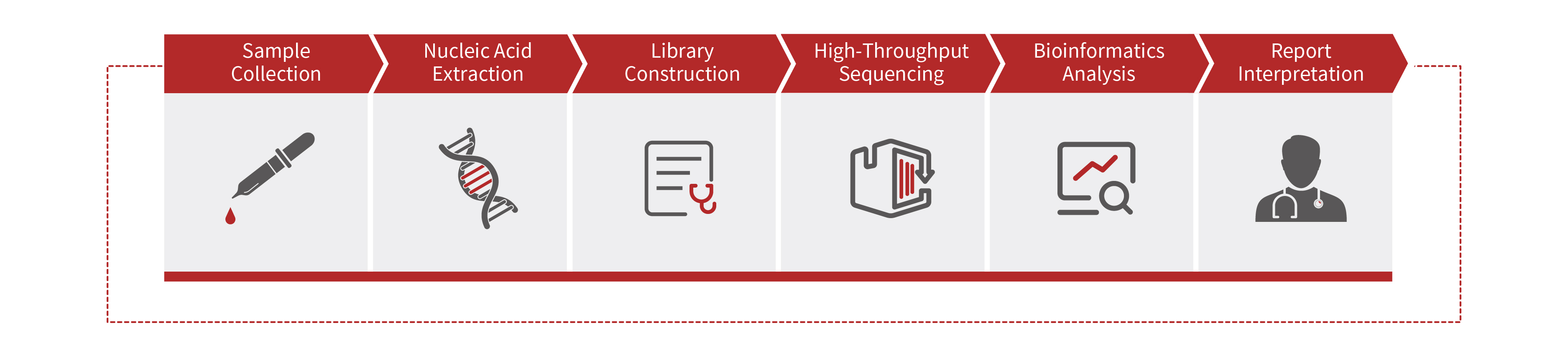 Sample Collection

Nucleic Acid Extraction

Library Construction

High-Throughput Sequencing

Bioinformatics Analysis

Report Interpretation